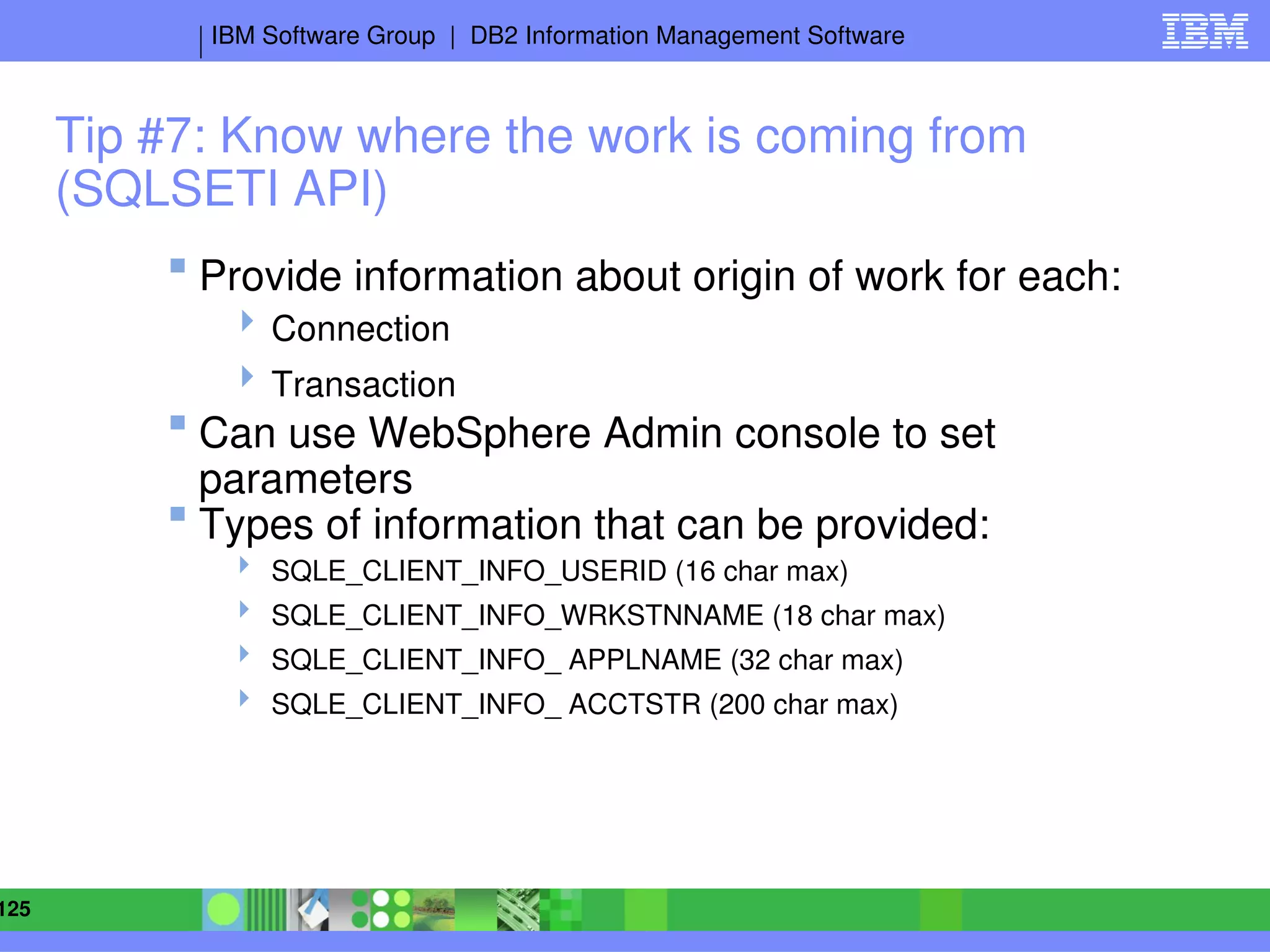 IBM Software Group | DB2 Information Management Software

IBM

Tip #7: Know where the work is coming from (SQLSETI API)

Provide information about origin of work for each:

Connection

Transaction

Can use WebSphere Admin console to set parameters

Types of information that can be provided:

SQLE_CLIENT_INFO_USERID (16 char max)

SQLE_CLIENT_INFO_WRKSTNNAME (18 char max)

SQLE_CLIENT_INFO_ APPLNAME (32 char max)

SQLE_CLIENT_INFO_ ACCTSTR (200 char max)

125